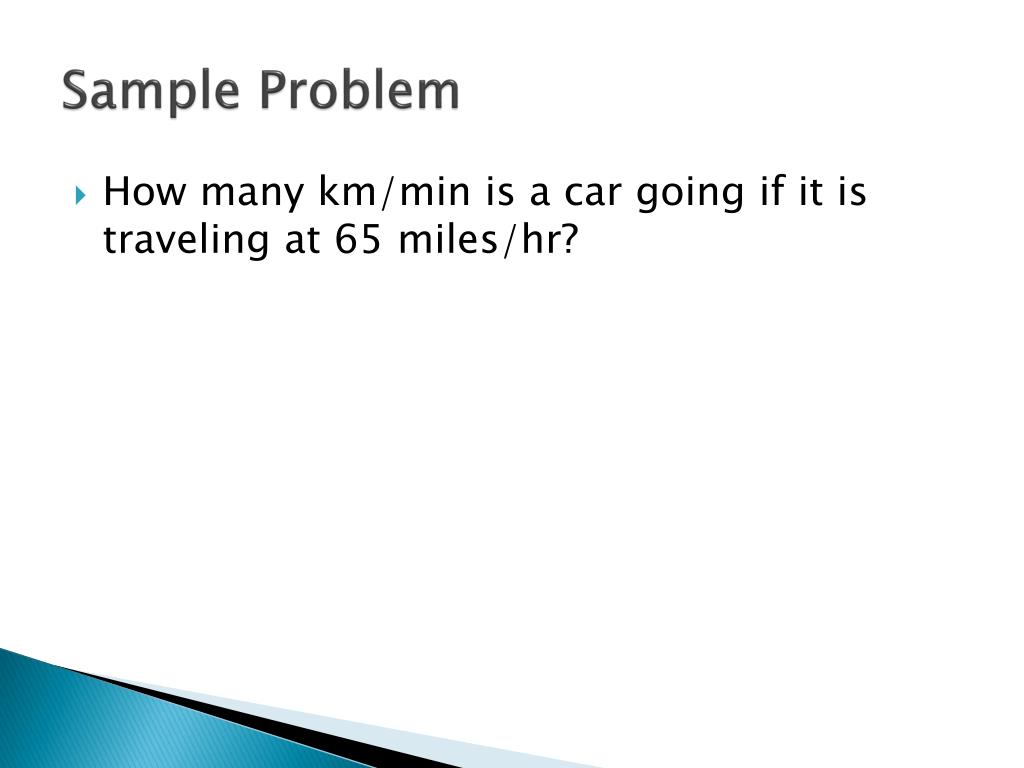 Sample Problem

How many km/min is a car going if it is traveling at 65 miles/hr?